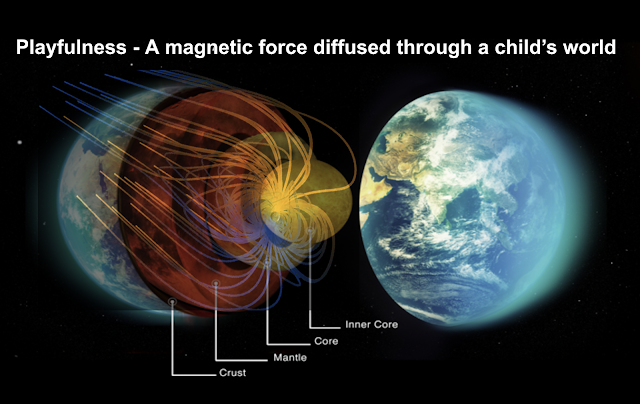 Playfulness - A magnetic force diffused through a child's world

Inner Core
Core
Mantle
Crust